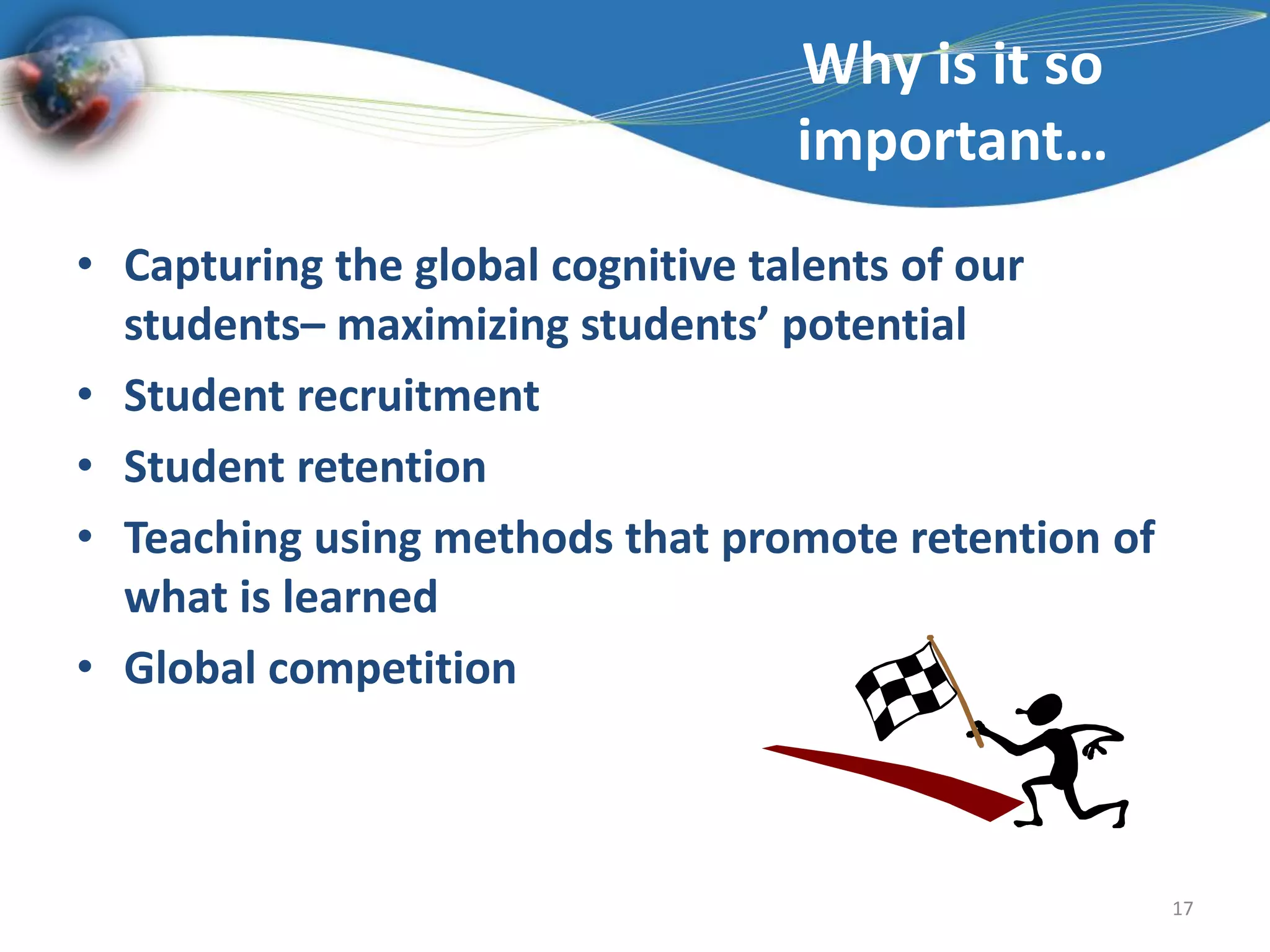 Why is it so important…

• Capturing the global cognitive talents of our students– maximizing students’ potential
• Student recruitment
• Student retention
• Teaching using methods that promote retention of what is learned
• Global competition

17